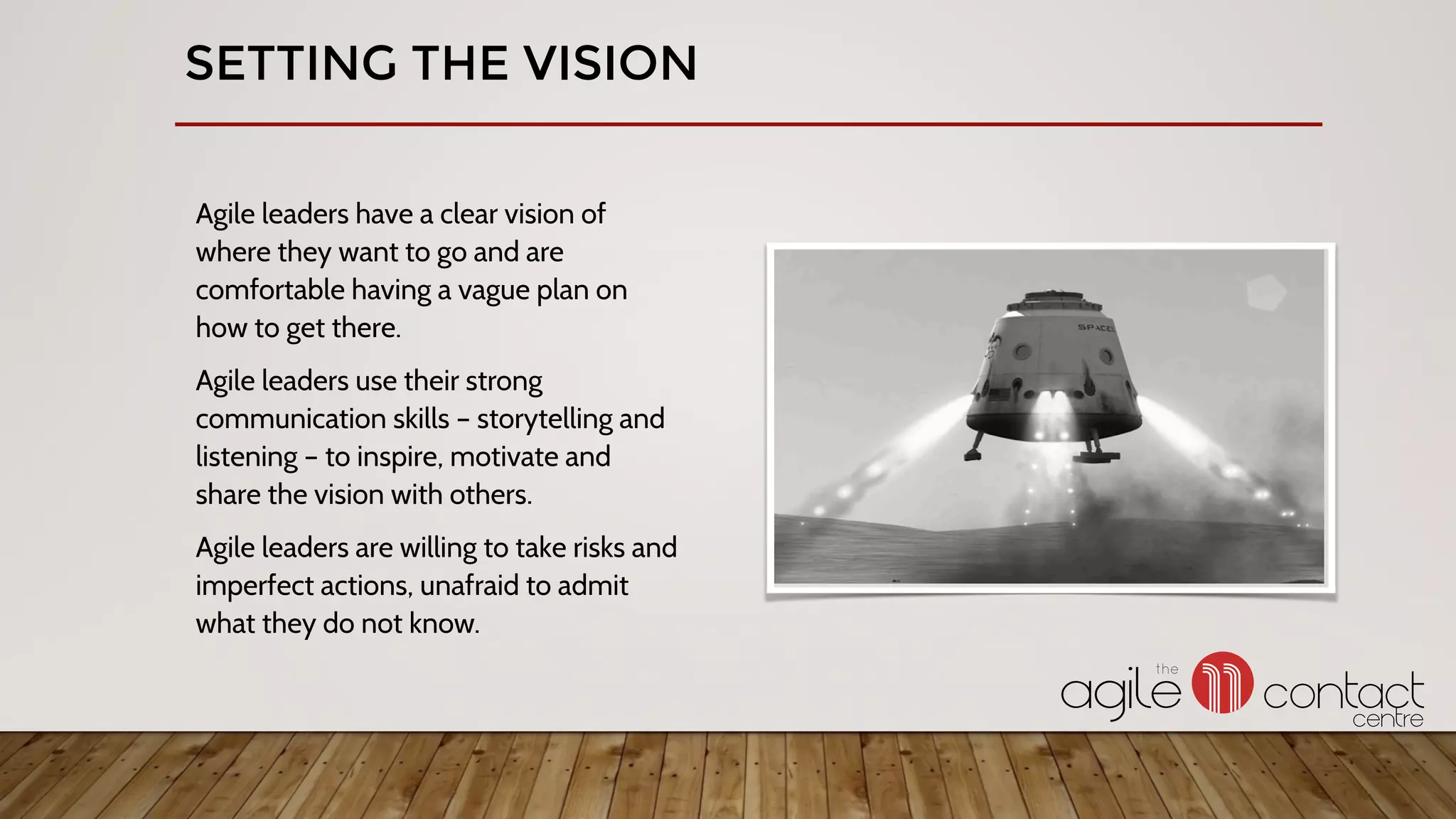 SETTING THE VISION

Agile leaders have a clear vision of where they want to go and are comfortable having a vague plan on how to get there.

Agile leaders use their strong communication skills – storytelling and listening – to inspire, motivate and share the vision with others.

Agile leaders are willing to take risks and imperfect actions, unafraid to admit what they do not know.

SPACEX

the agile contact centre